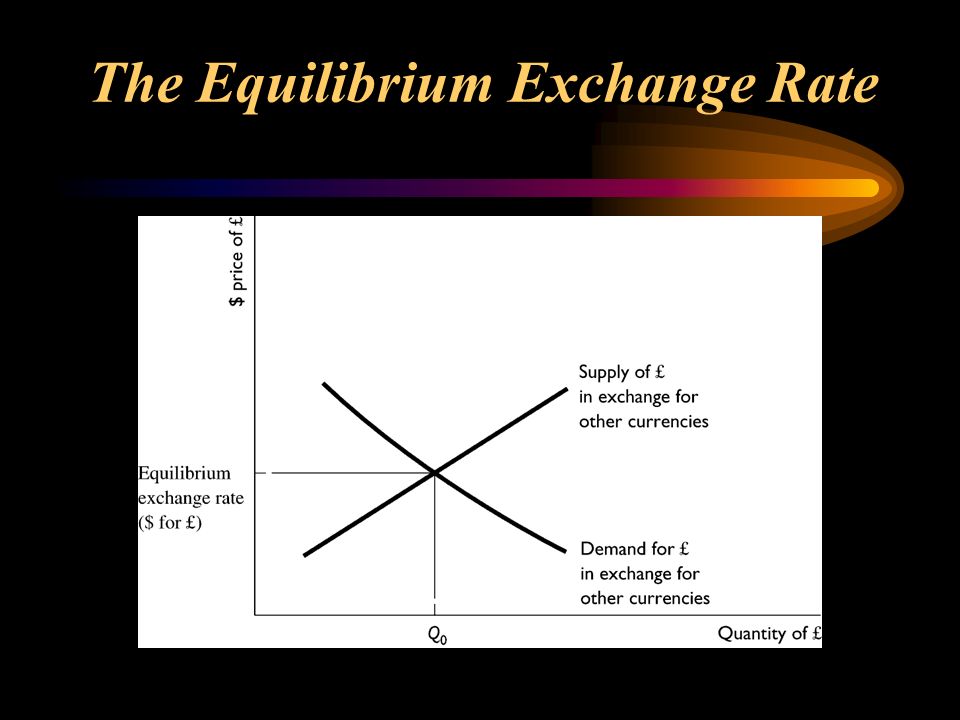 The Equilibrium Exchange Rate

$ price of £

Supply of £ in exchange for other currencies

Equilibrium exchange rate ($ for £)

Demand for £ in exchange for other currencies

$Q_0$

Quantity of £